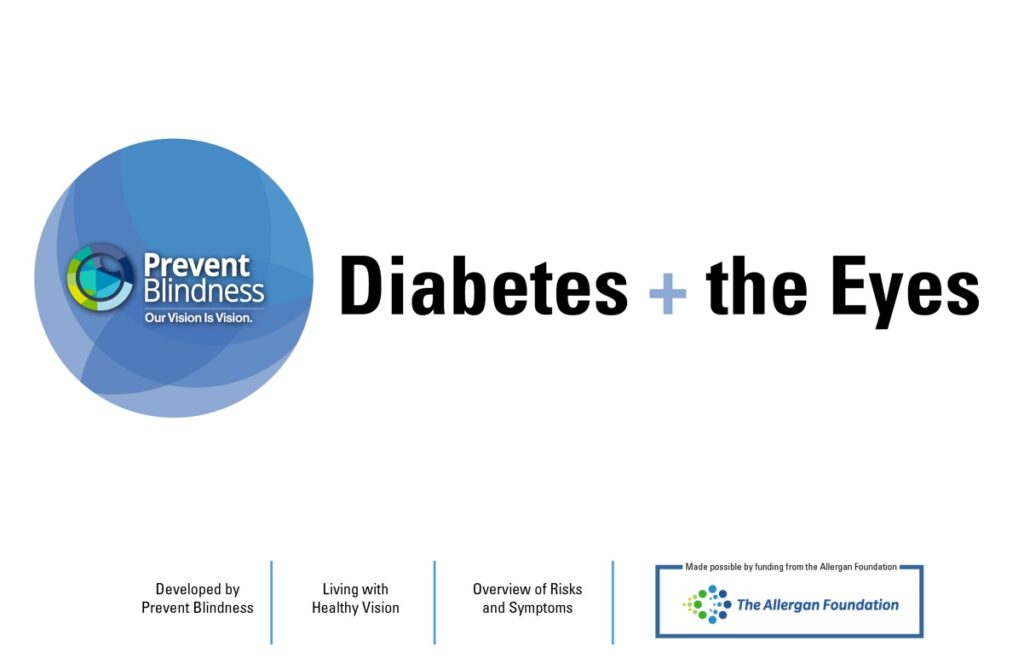 Prevent Blindness
Our Vision Is Vision.

Diabetes + the Eyes

Developed by Prevent Blindness

Living with Healthy Vision

Overview of Risks and Symptoms

Made possible by funding from the Allergan Foundation

The Allergan Foundation